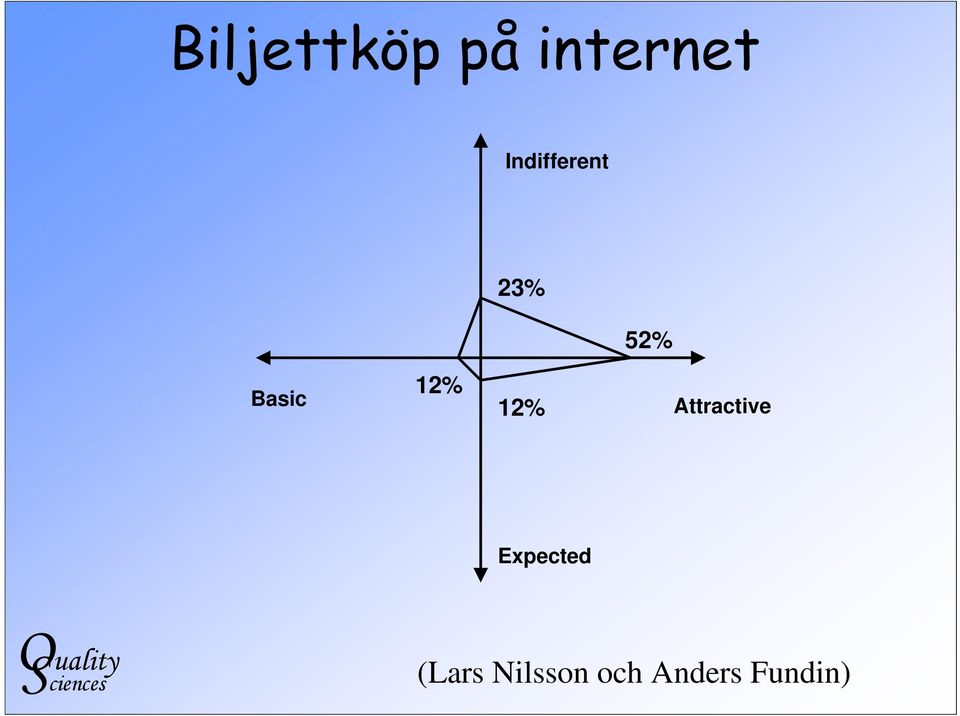 Biljettköp på internet

Indifferent

23%

52%

Basic

12%

12%

Attractive

Expected

Quality Sciences

(Lars Nilsson och Anders Fundin)